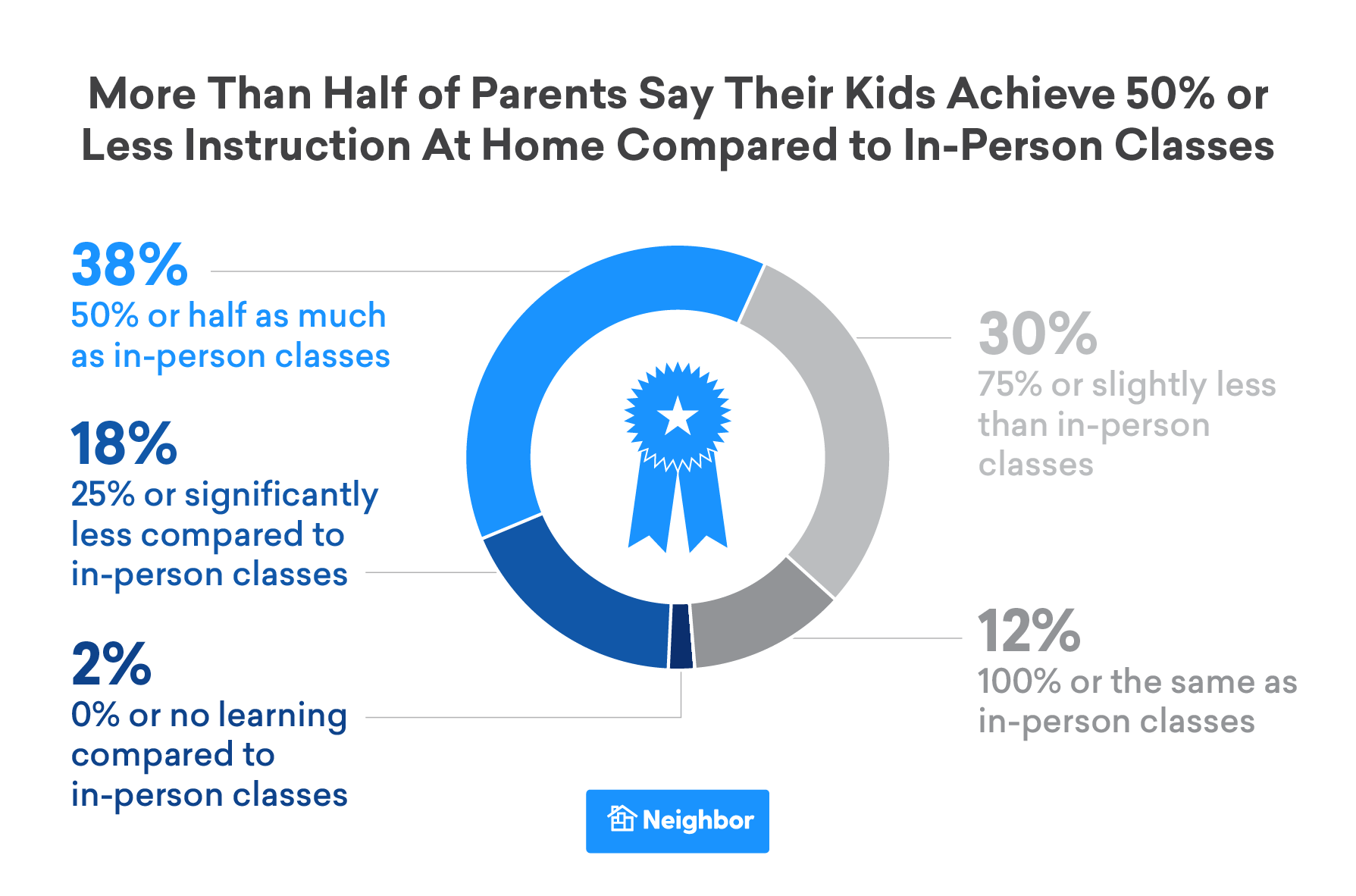 More Than Half of Parents Say Their Kids Achieve 50% or Less Instruction At Home Compared to In-Person Classes

38%
50% or half as much as in-person classes

18%
25% or significantly less compared to in-person classes

2%
0% or no learning compared to in-person classes

30%
75% or slightly less than in-person classes

12%
100% or the same as in-person classes

Neighbor